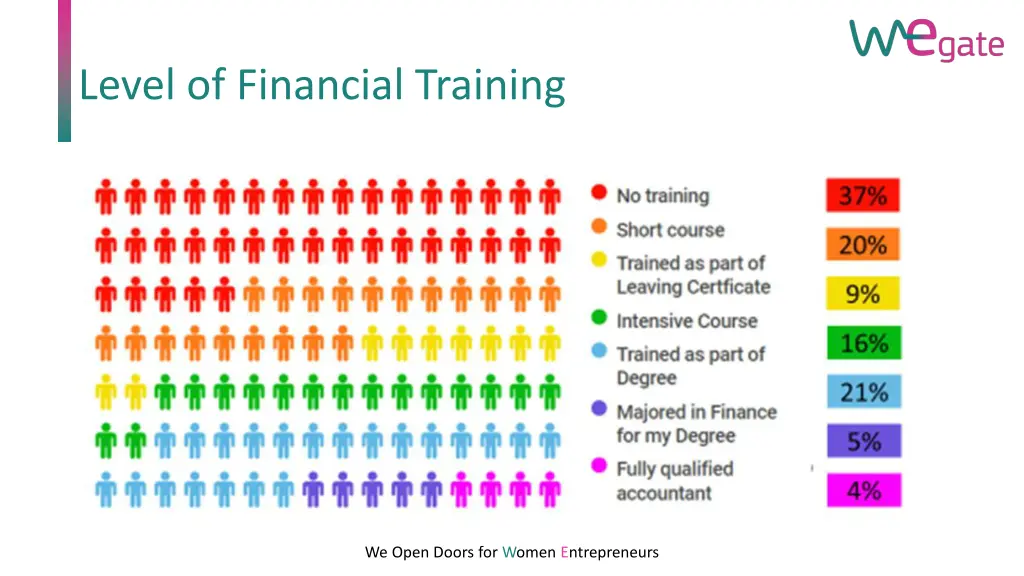 WEgate

Level of Financial Training

No training
Short course
Trained as part of Leaving Certficate
Intensive Course
Trained as part of Degree
Majored in Finance for my Degree
Fully qualified accountant

37%
20%
9%
16%
21%
5%
4%

We Open Doors for Women Entrepreneurs